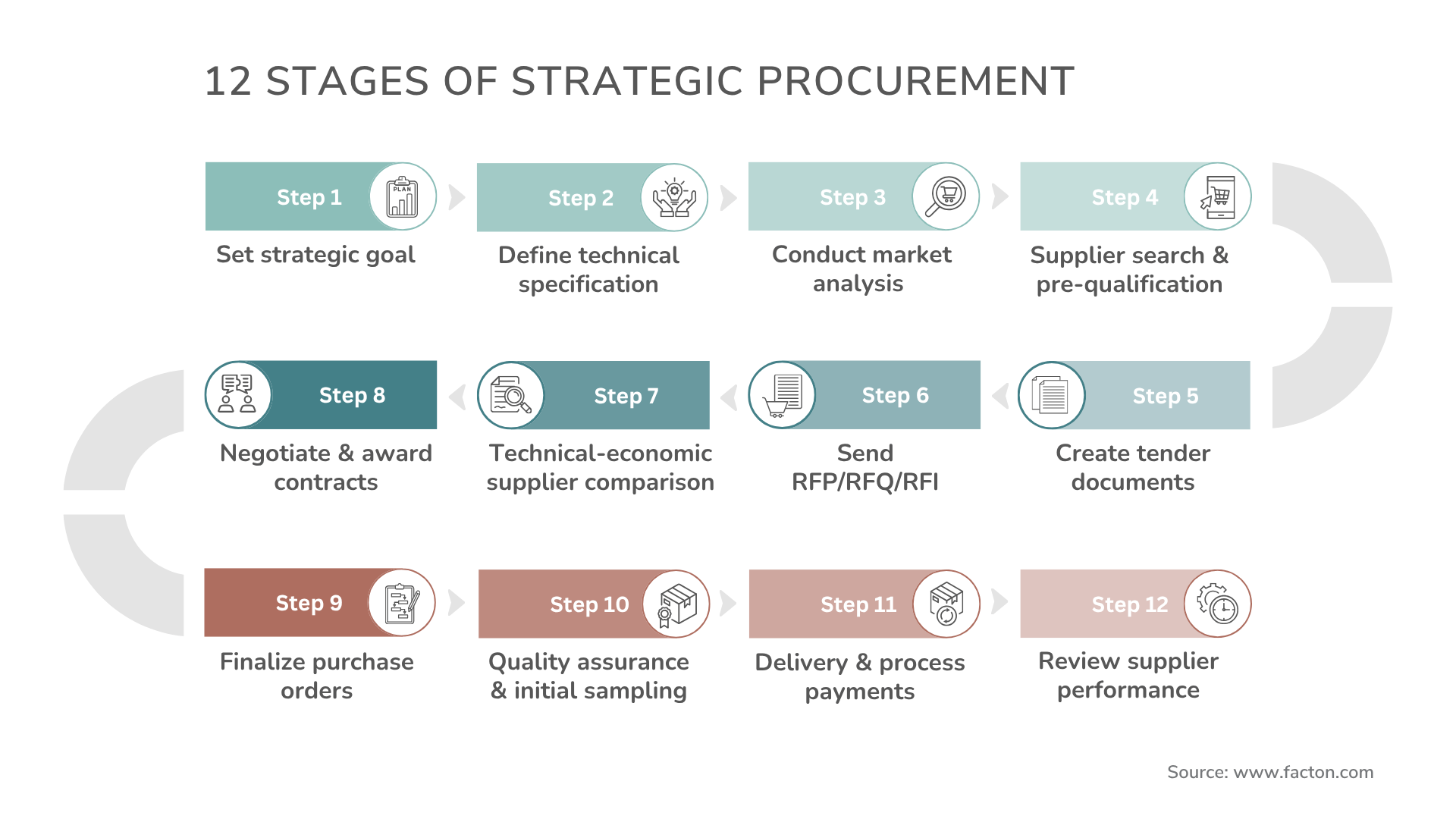 12 STAGES OF STRATEGIC PROCUREMENT

Step 1
PLAN
Set strategic goal

Step 2
Define technical specification

Step 3
Conduct market analysis

Step 4
Supplier search & pre-qualification

Step 5
Create tender documents

Step 6
Send RFP/RFQ/RFI

Step 7
Technical-economic supplier comparison

Step 8
Negotiate & award contracts

Step 9
Finalize purchase orders

Step 10
Quality assurance & initial sampling

Step 11
Delivery & process payments

Step 12
Review supplier performance

Source: www.facton.com